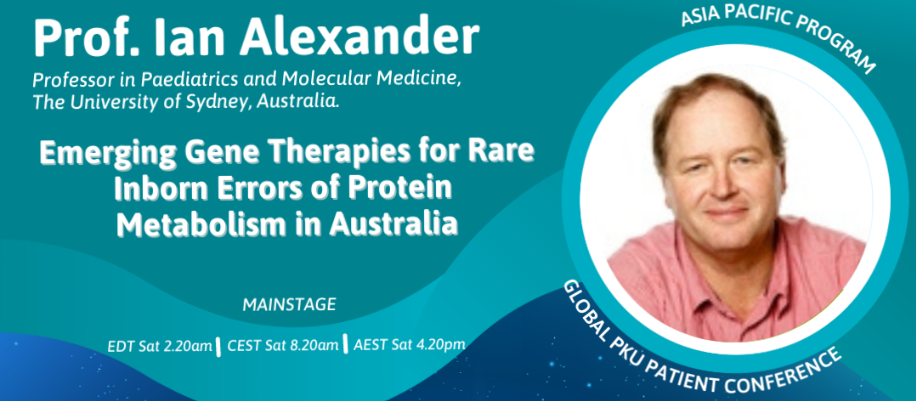 Prof. Ian Alexander

Professor in Paediatrics and Molecular Medicine, The University of Sydney, Australia.

Emerging Gene Therapies for Rare Inborn Errors of Protein Metabolism in Australia

MAINSTAGE

EDT Sat 2.20am | CEST Sat 8.20am | AEST Sat 4.20pm

ASIA PACIFIC PROGRAM

GLOBAL PKU PATIENT CONFERENCE